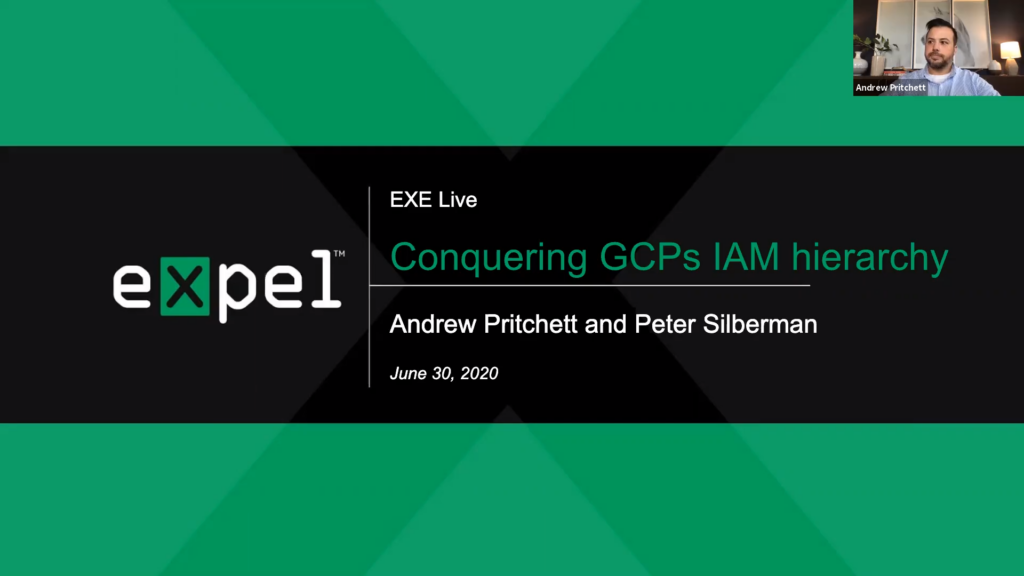 Andrew Pritchett

expel™

EXE Live

Conquering GCPs IAM hierarchy

Andrew Pritchett and Peter Silberman

June 30, 2020